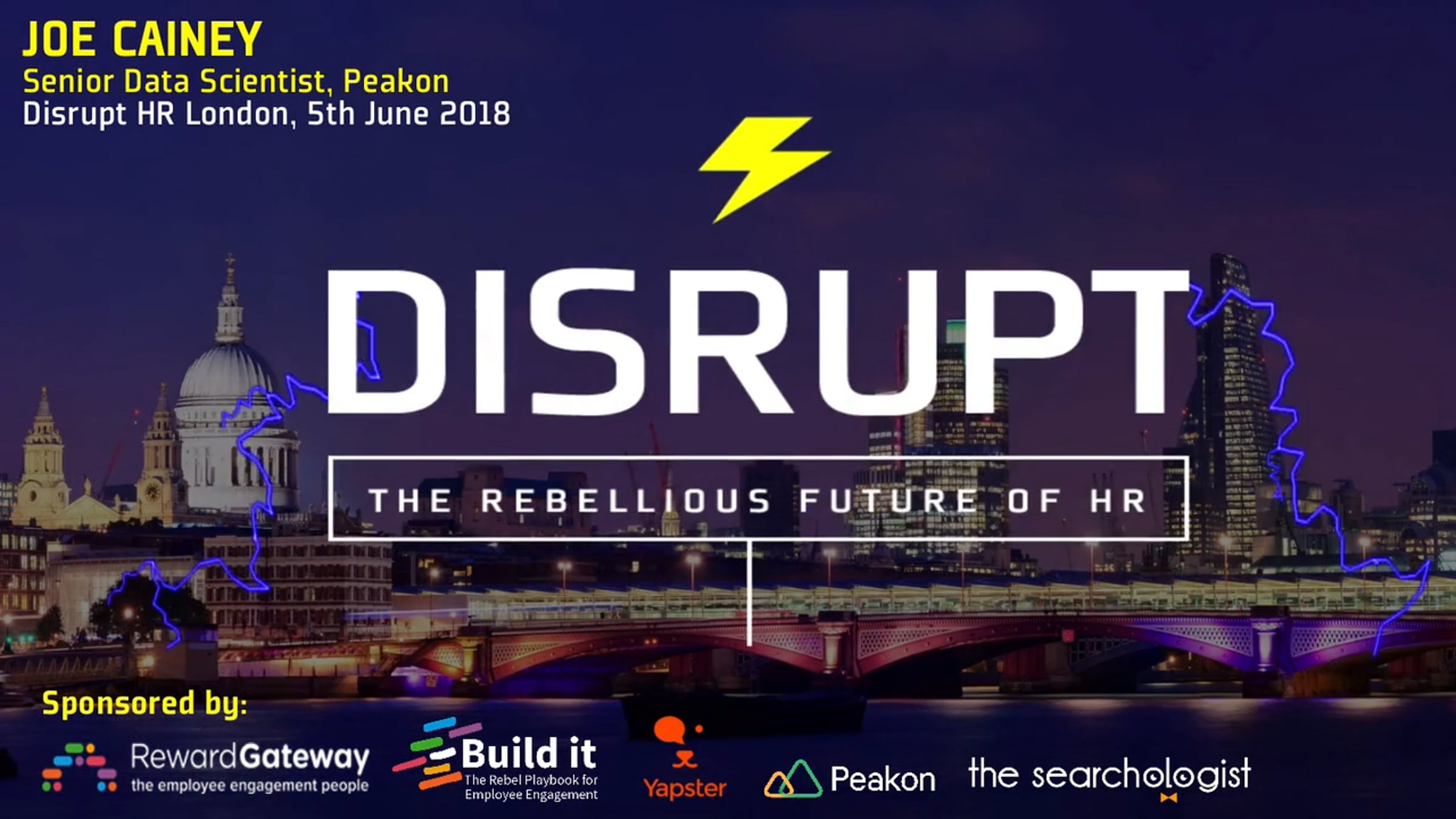 JOE CAINEY
Senior Data Scientist, Peakon
Disrupt HR London, 5th June 2018

DISRUPT

THE REBELLIOUS FUTURE OF HR

Sponsored by:

RewardGateway
the employee engagement people

Build it
The Rebel Playbook for Employee Engagement

Yapster

Peakon

the searchologist